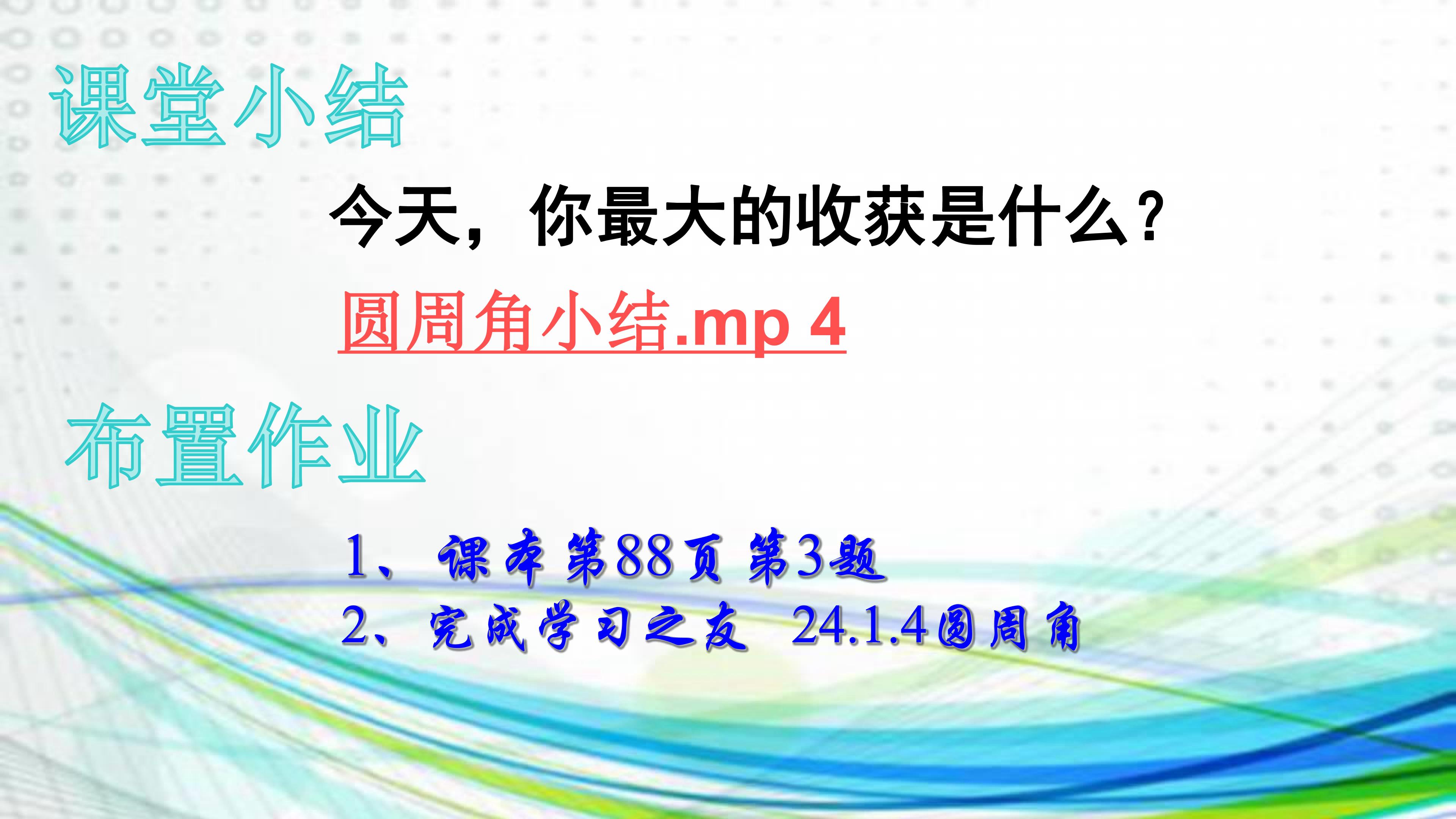 课堂小结

今天，你最大的收获是什么？

圆周角小结.mp 4

布置作业

1、课本第88页第3题
2、完成学习之友 24.1.4圆周角